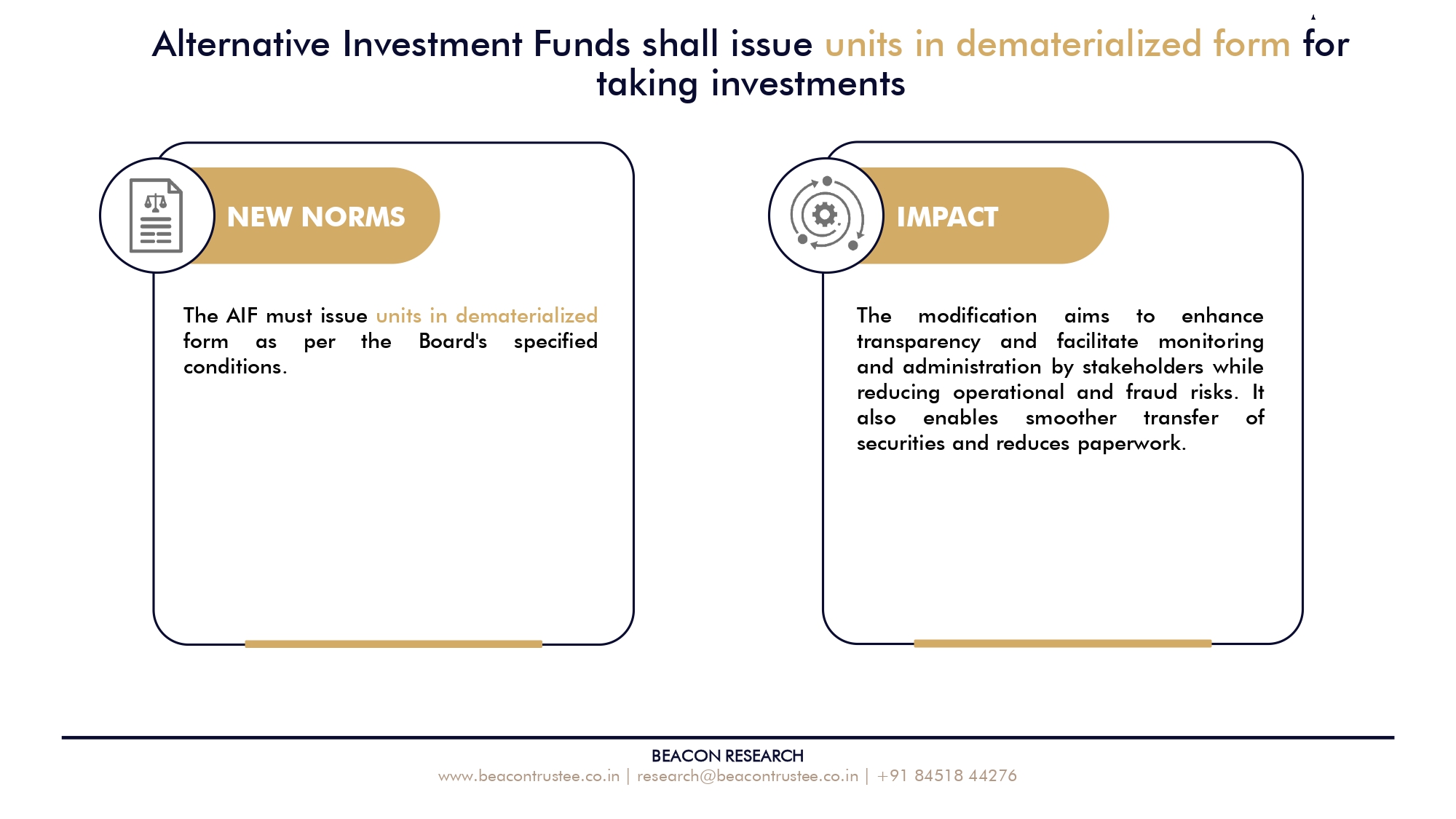 Alternative Investment Funds shall issue units in dematerialized form for taking investments

NEW NORMS

The AIF must issue units in dematerialized form as per the Board's specified conditions.

IMPACT

The modification aims to enhance transparency and facilitate monitoring and administration by stakeholders while reducing operational and fraud risks. It also enables smoother transfer of securities and reduces paperwork.

BEACON RESEARCH
www.beacontrustee.co.in | research@beacontrustee.co.in | +91 84518 44276